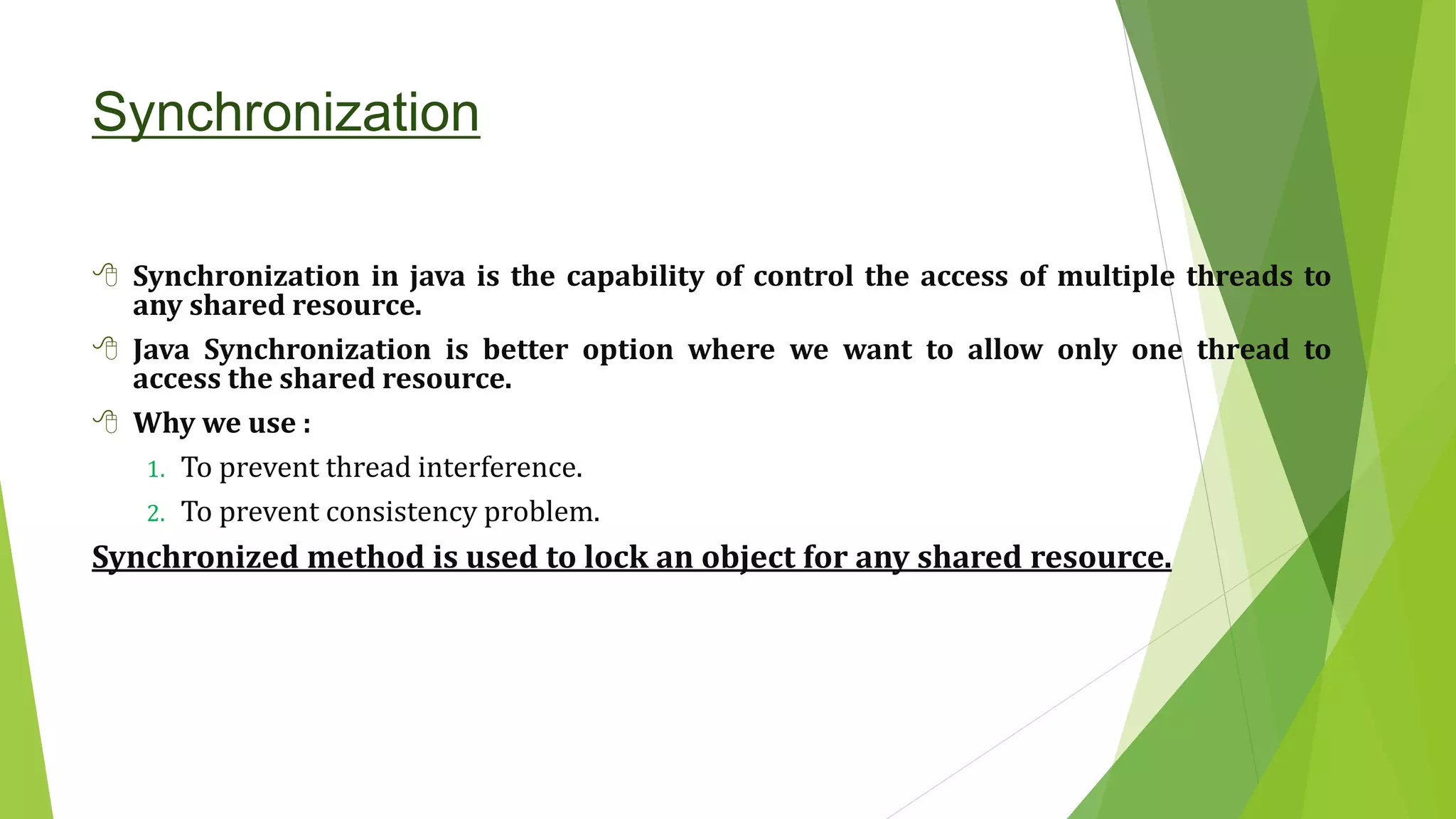 Synchronization

Synchronization in java is the capability of control the access of multiple threads to any shared resource.

Java Synchronization is better option where we want to allow only one thread to access the shared resource.

Why we use :

1. To prevent thread interference.
2. To prevent consistency problem.

Synchronized method is used to lock an object for any shared resource.